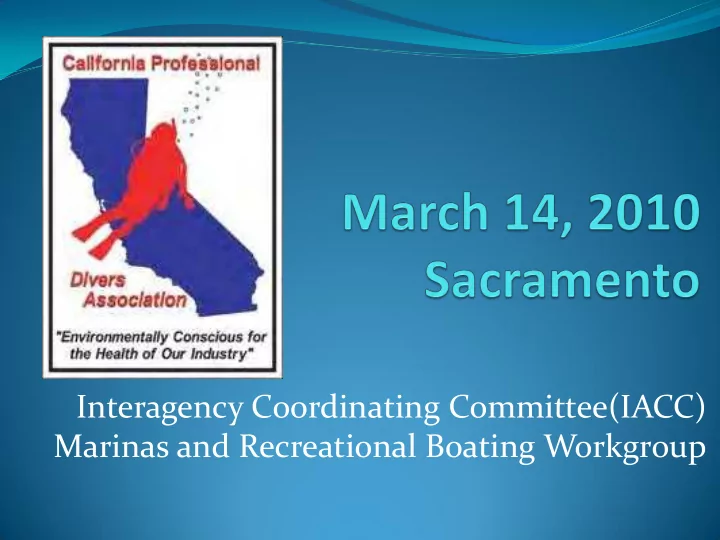 California Professional

Divers Association

"Environmentally Conscious for the Health of Our Industry"

March 14, 2010 Sacramento

Interagency Coordinating Committee(IACC)
Marinas and Recreational Boating Workgroup